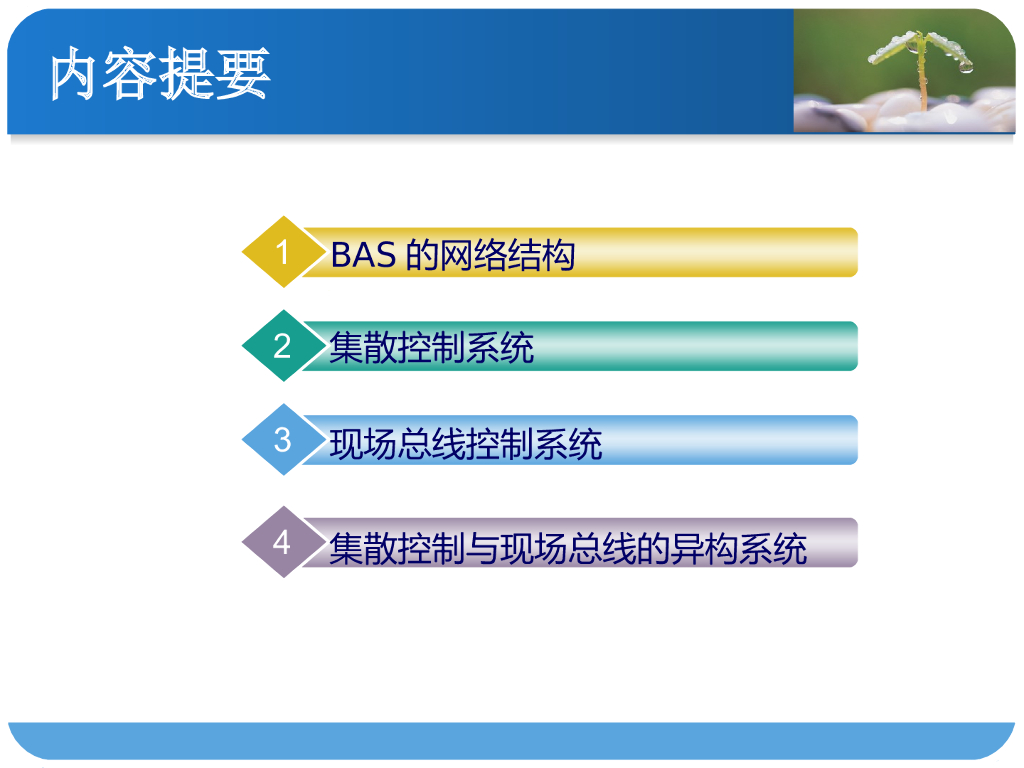 内容提要

1 BAS 的网络结构

2 集散控制系统

3 现场总线控制系统

4 集散控制与现场总线的异构系统